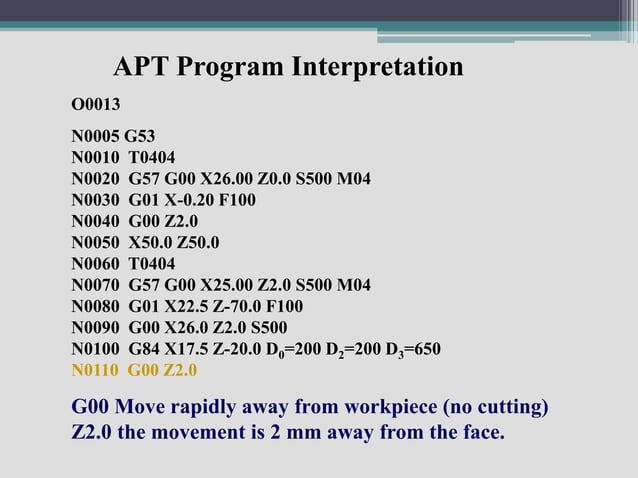 APT Program Interpretation

O0013

N0005 G53
N0010 T0404
N0020 G57 G00 X26.00 Z0.0 S500 M04
N0030 G01 X-0.20 F100
N0040 G00 Z2.0
N0050 X50.0 Z50.0
N0060 T0404
N0070 G57 G00 X25.00 Z2.0 S500 M04
N0080 G01 X22.5 Z-70.0 F100
N0090 G00 X26.0 Z2.0 S500
N0100 G84 X17.5 Z-20.0 $D_0$=200 $D_2$=200 $D_3$=650
N0110 G00 Z2.0

G00 Move rapidly away from workpiece (no cutting)
Z2.0 the movement is 2 mm away from the face.